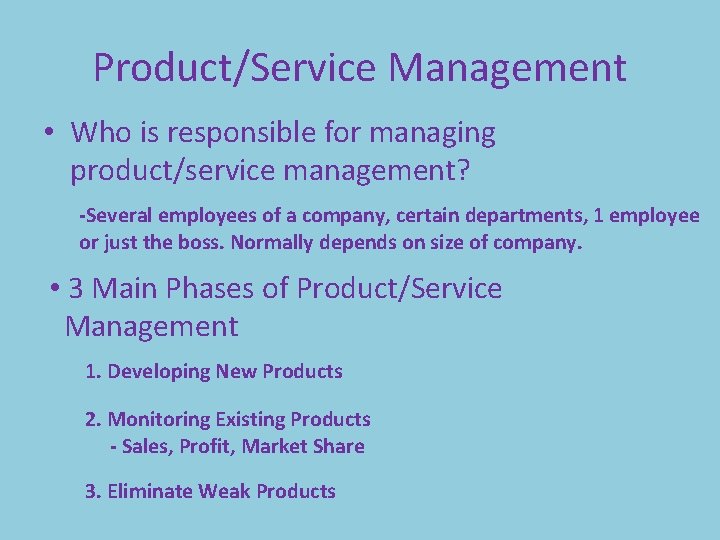 Product/Service Management

• Who is responsible for managing product/service management?

-Several employees of a company, certain departments, 1 employee or just the boss. Normally depends on size of company.

• 3 Main Phases of Product/Service Management

1. Developing New Products

2. Monitoring Existing Products
- Sales, Profit, Market Share

3. Eliminate Weak Products